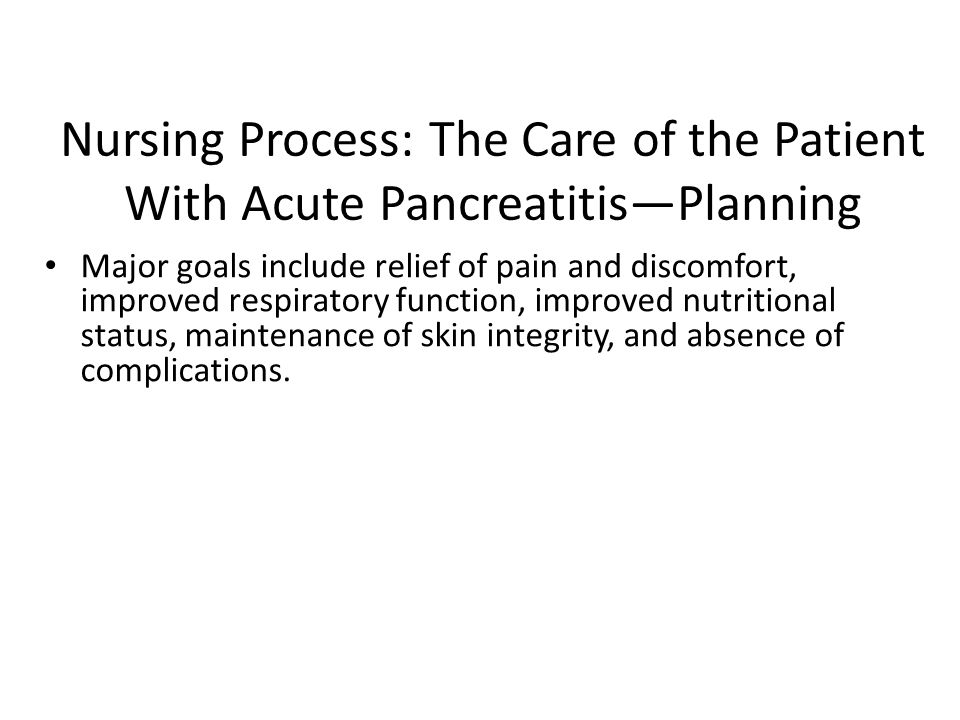 Nursing Process: The Care of the Patient With Acute Pancreatitis—Planning

• Major goals include relief of pain and discomfort, improved respiratory function, improved nutritional status, maintenance of skin integrity, and absence of complications.